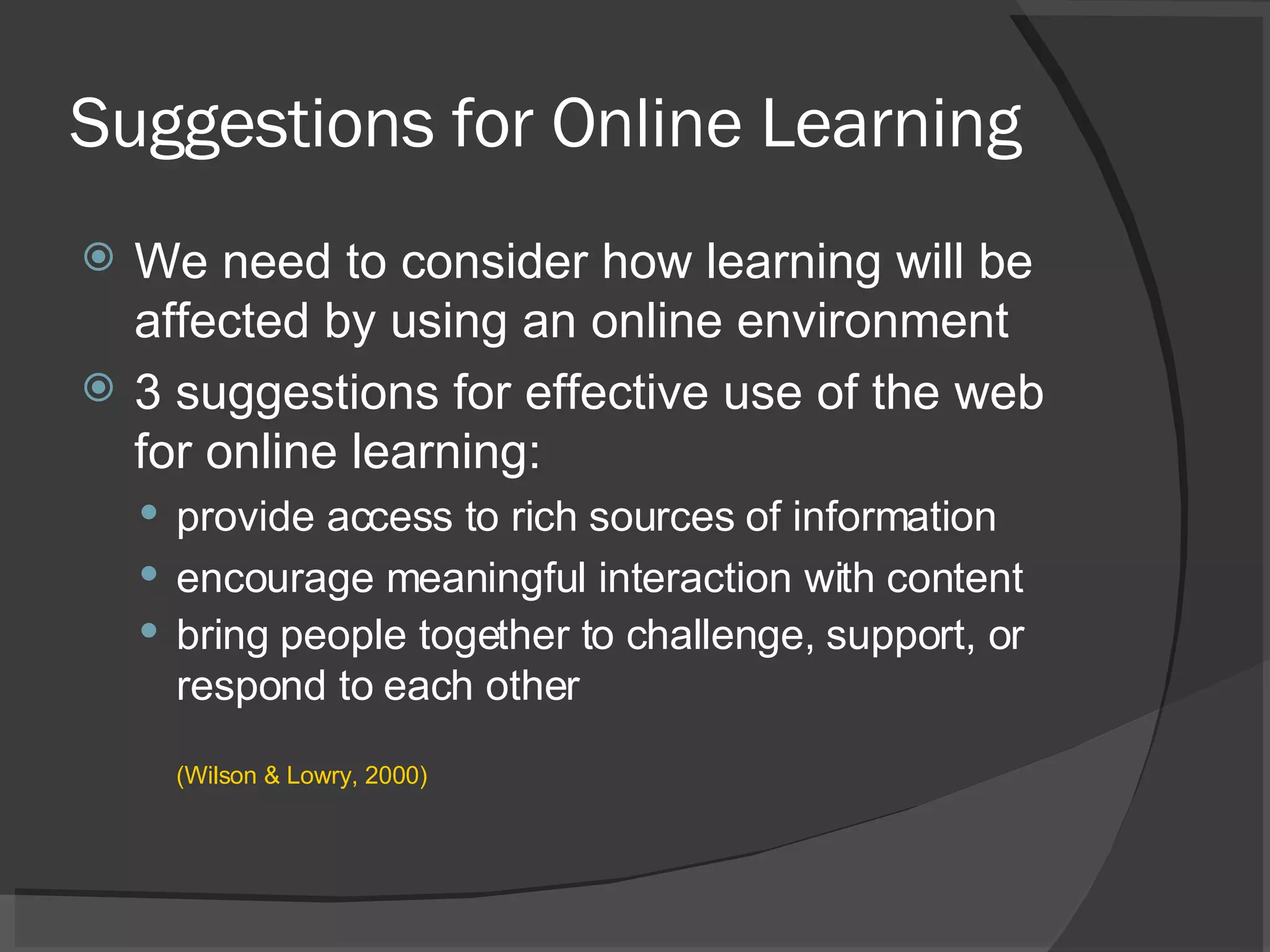 Suggestions for Online Learning

We need to consider how learning will be affected by using an online environment

3 suggestions for effective use of the web for online learning:

provide access to rich sources of information

encourage meaningful interaction with content

bring people together to challenge, support, or respond to each other

(Wilson & Lowry, 2000)